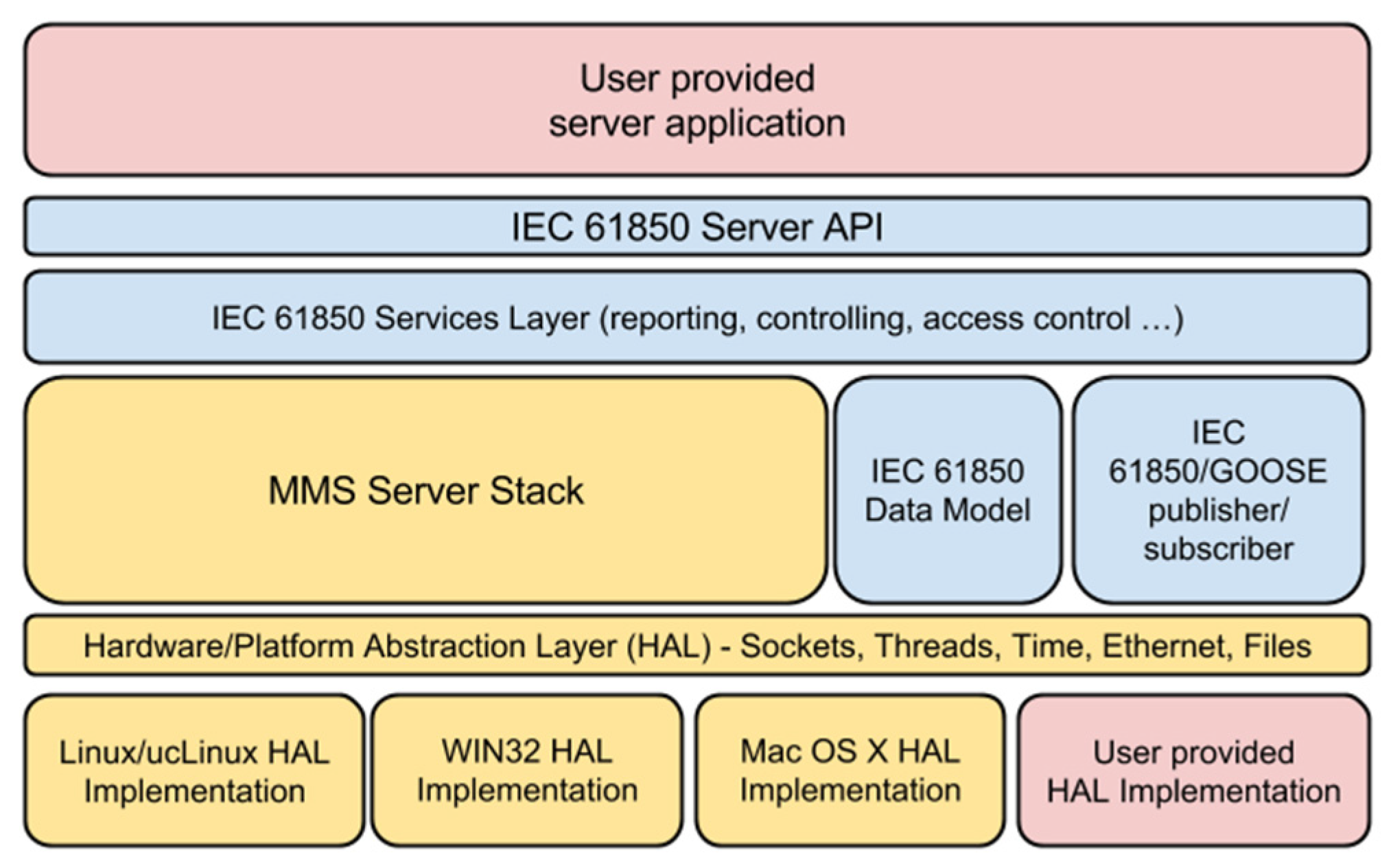 User provided server application

IEC 61850 Server API

IEC 61850 Services Layer (reporting, controlling, access control …)

MMS Server Stack

IEC 61850 Data Model

IEC 61850/GOOSE publisher/ subscriber

Hardware/Platform Abstraction Layer (HAL) - Sockets, Threads, Time, Ethernet, Files

Linux/ucLinux HAL Implementation

WIN32 HAL Implementation

Mac OS X HAL Implementation

User provided HAL Implementation